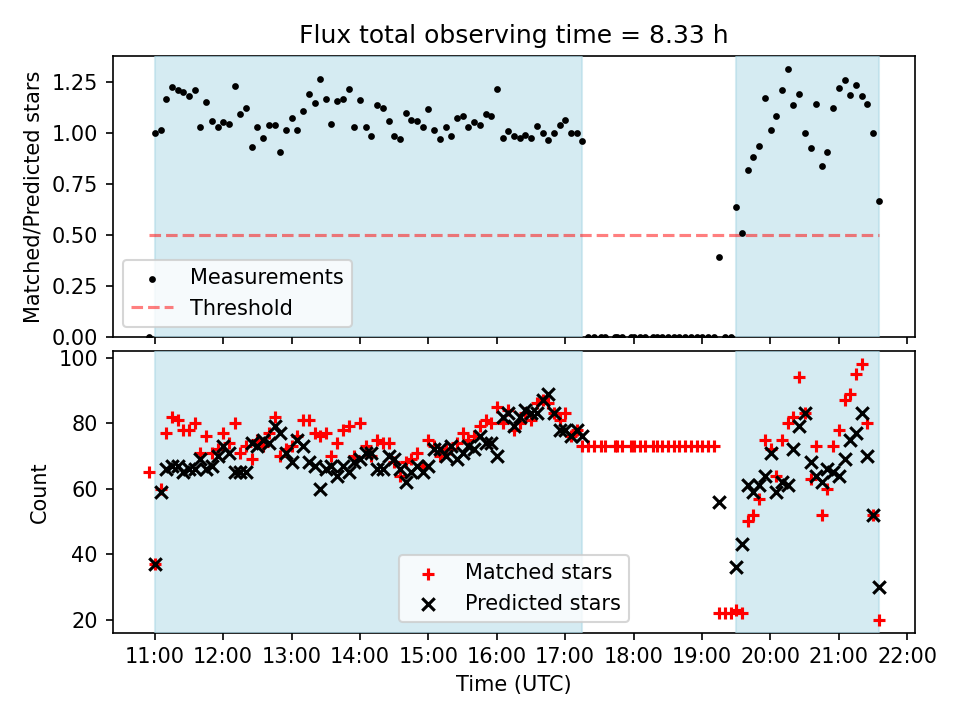 Flux total observing time = 8.33 h

Matched/Predicted stars

1.25
1.00
0.75
0.50
0.25
0.00

Measurements
Threshold

Count

100
80
60
40
20

Matched stars
Predicted stars

11:00 12:00 13:00 14:00 15:00 16:00 17:00 18:00 19:00 20:00 21:00 22:00

Time (UTC)